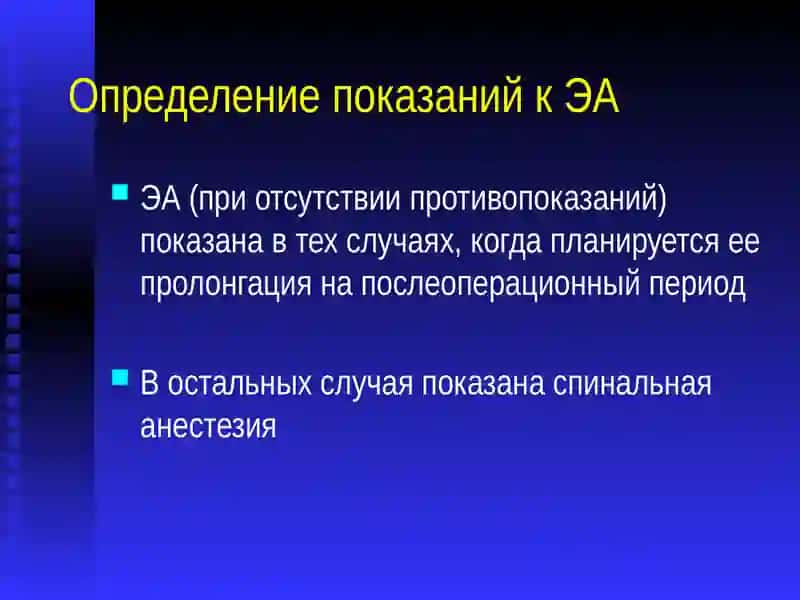 Определение показаний к ЭА

ЭА (при отсутствии противопоказаний) показана в тех случаях, когда планируется ее пролонгация на послеоперационный период

В остальных случая показана спинальная анестезия